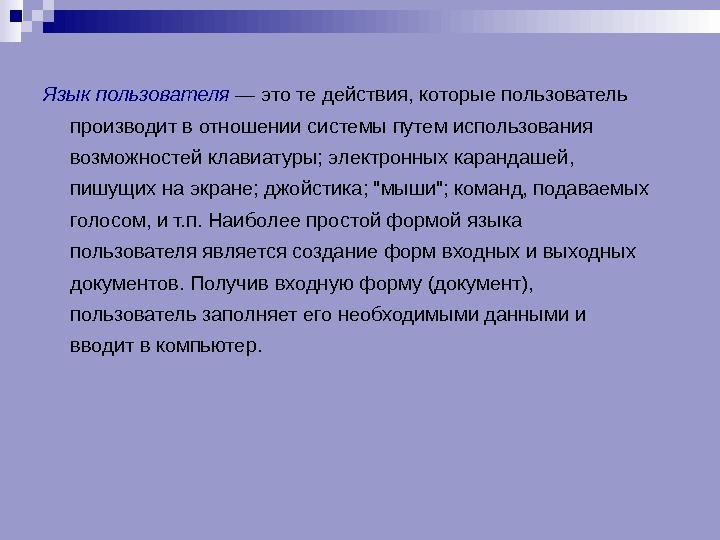 Язык пользователя — это те действия, которые пользователь производит в отношении системы путем использования возможностей клавиатуры; электронных карандашей, пишущих на экране; джойстика; "мыши"; команд, подаваемых голосом, и т.п. Наиболее простой формой языка пользователя является создание форм входных и выходных документов. Получив входную форму (документ), пользователь заполняет его необходимыми данными и вводит в компьютер.